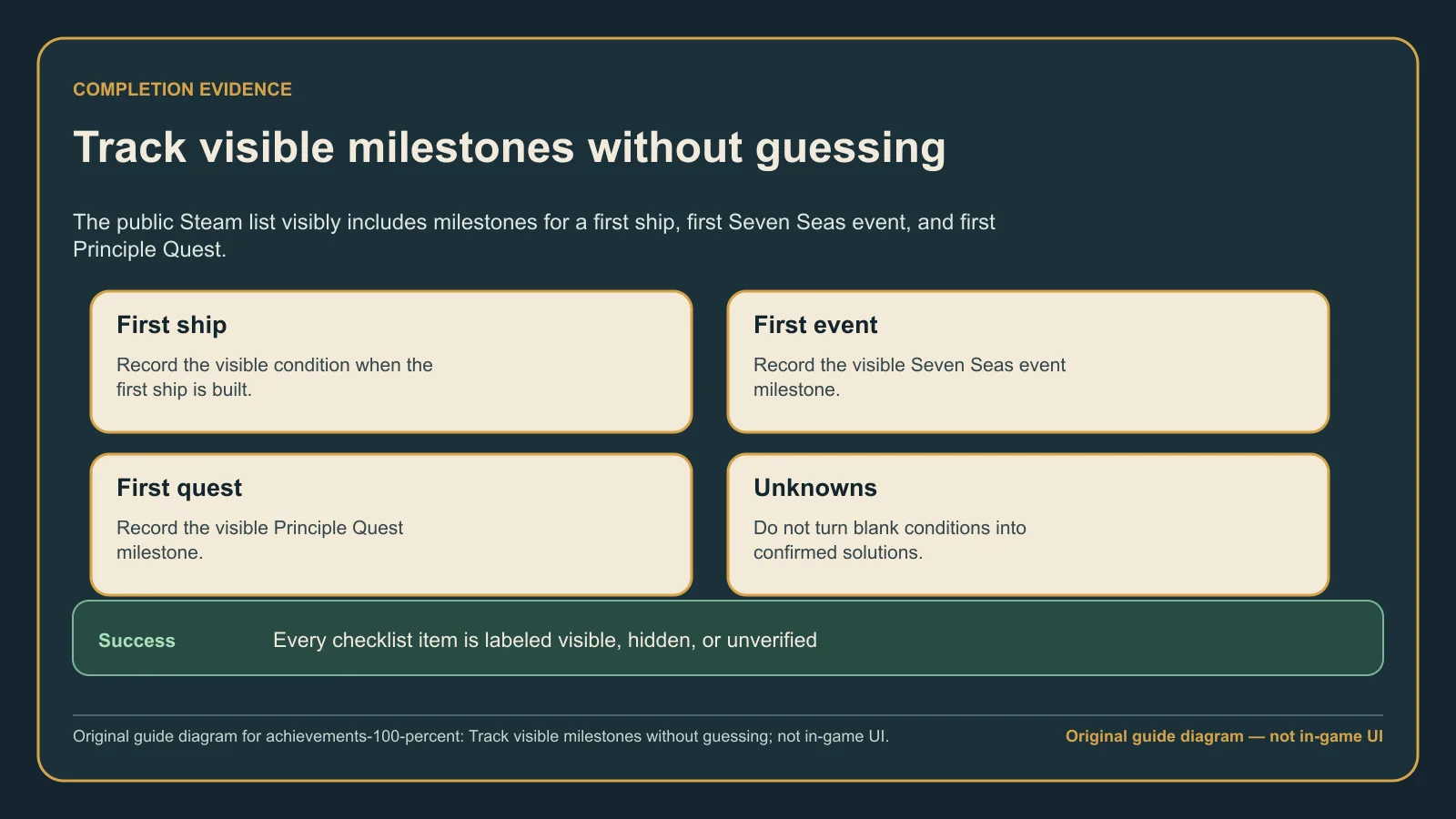 COMPLETION EVIDENCE

Track visible milestones without guessing

The public Steam list visibly includes milestones for a first ship, first Seven Seas event, and first Principle Quest.

First ship

Record the visible condition when the first ship is built.

First event

Record the visible Seven Seas event milestone.

First quest

Record the visible Principle Quest milestone.

Unknowns

Do not turn blank conditions into confirmed solutions.

Success

Every checklist item is labeled visible, hidden, or unverified

Original guide diagram for achievements-100-percent: Track visible milestones without guessing; not in-game UI.

Original guide diagram — not in-game UI